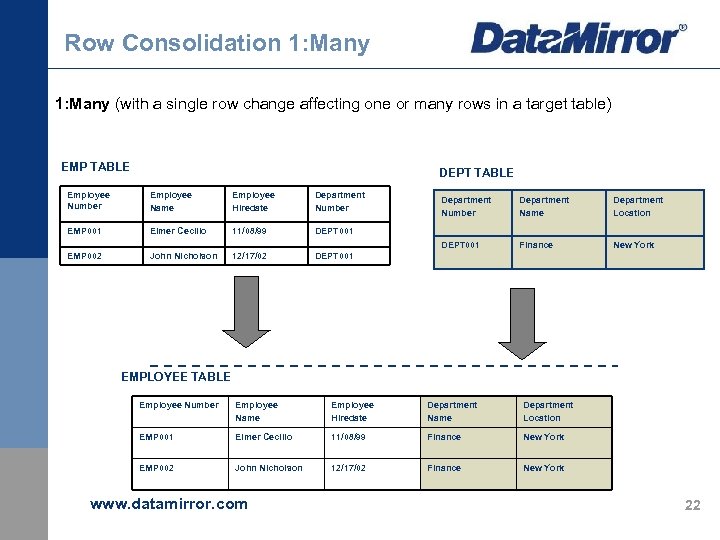 Row Consolidation 1:Many

DataMirror®

1:Many (with a single row change affecting one or many rows in a target table)

EMP TABLE

| Employee Number | Employee Name | Employee Hiredate | Department Number |
|---|---|---|---|
| EMP001 | Elmer Cecilio | 11/08/99 | DEPT001 |
| EMP002 | John Nicholson | 12/17/02 | DEPT001 |

DEPT TABLE

| Department Number | Department Name | Department Location |
|---|---|---|
| DEPT001 | Finance | New York |

EMPLOYEE TABLE

| Employee Number | Employee Name | Employee Hiredate | Department Name | Department Location |
|---|---|---|---|---|
| EMP001 | Elmer Cecilio | 11/08/99 | Finance | New York |
| EMP002 | John Nicholson | 12/17/02 | Finance | New York |

www.datamirror.com

22